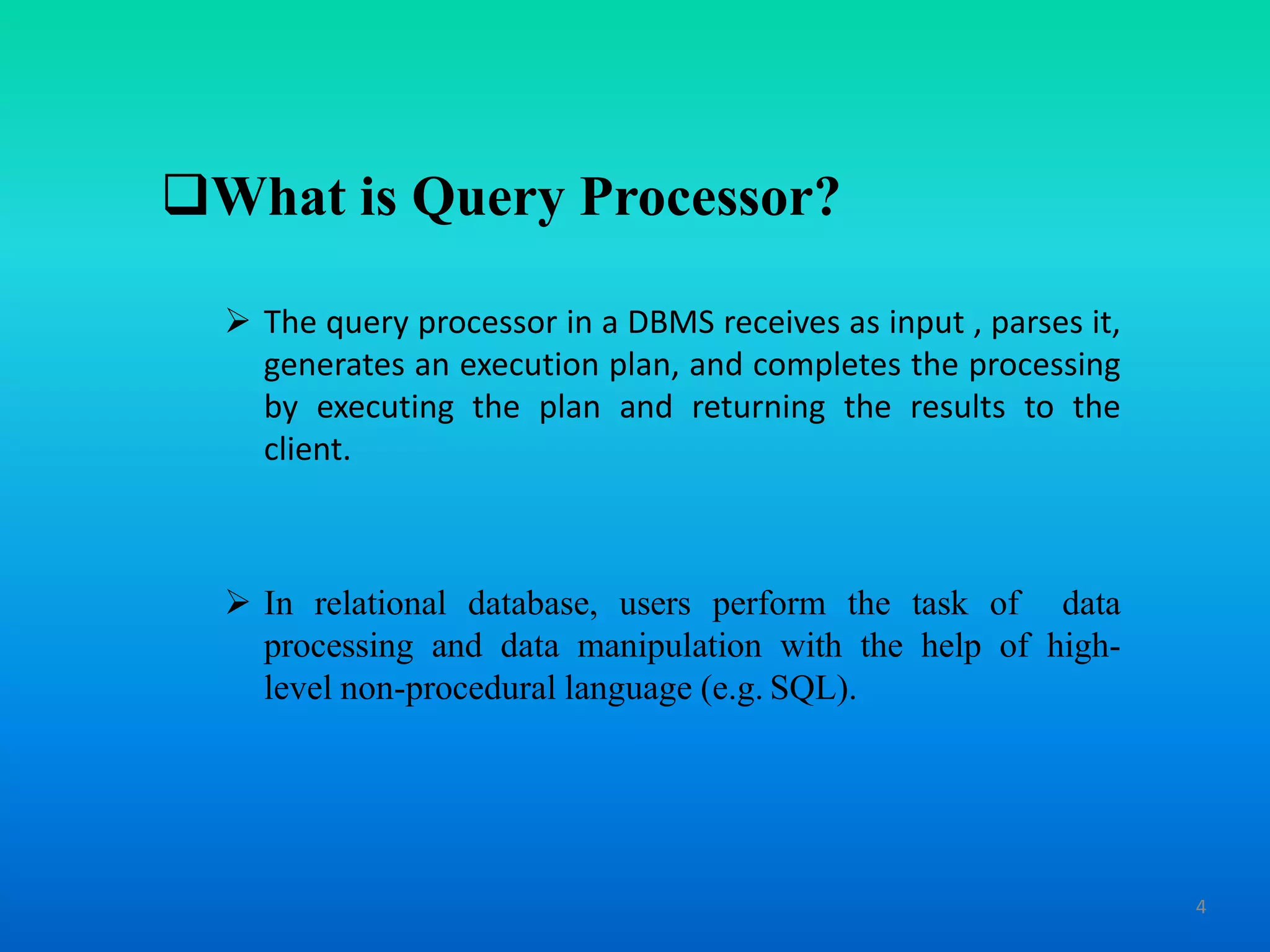 ❑What is Query Processor?

➢ The query processor in a DBMS receives as input , parses it, generates an execution plan, and completes the processing by executing the plan and returning the results to the client.

➢ In relational database, users perform the task of data processing and data manipulation with the help of high-level non-procedural language (e.g. SQL).

4